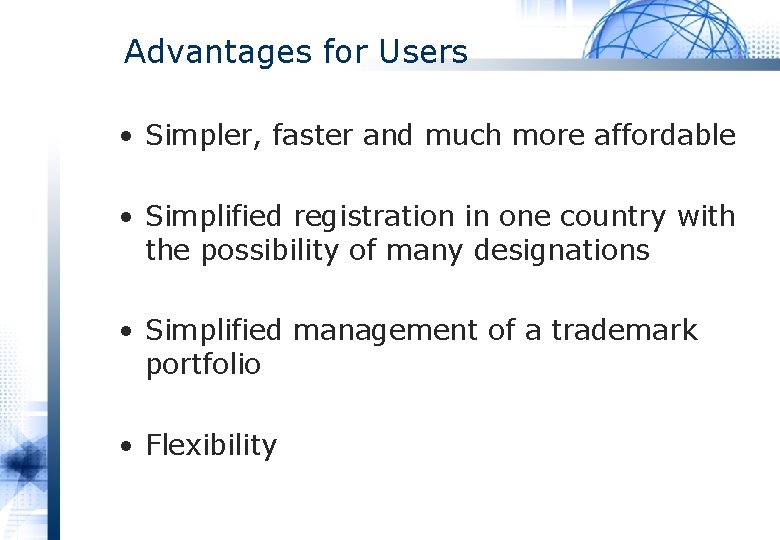 Advantages for Users

• Simpler, faster and much more affordable

• Simplified registration in one country with the possibility of many designations

• Simplified management of a trademark portfolio

• Flexibility